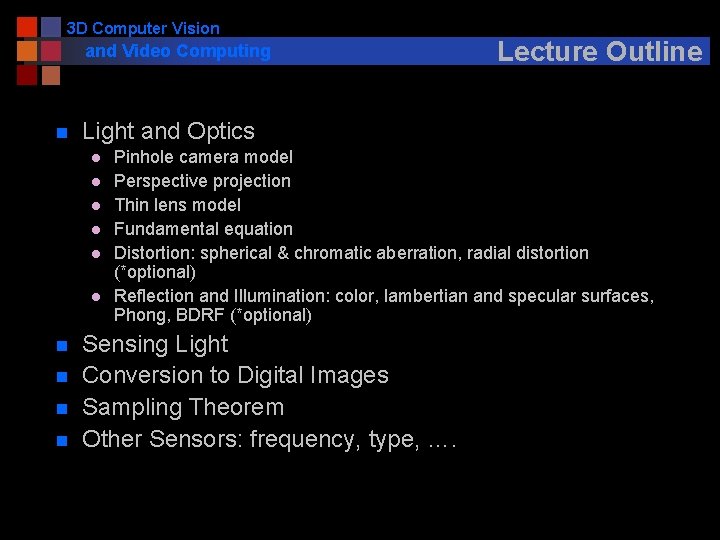 3D Computer Vision
and Video Computing

Lecture Outline

- Light and Optics
  - Pinhole camera model
  - Perspective projection
  - Thin lens model
  - Fundamental equation
  - Distortion: spherical & chromatic aberration, radial distortion (*optional)
  - Reflection and Illumination: color, lambertian and specular surfaces, Phong, BDRF (*optional)
- Sensing Light
- Conversion to Digital Images
- Sampling Theorem
- Other Sensors: frequency, type, ….